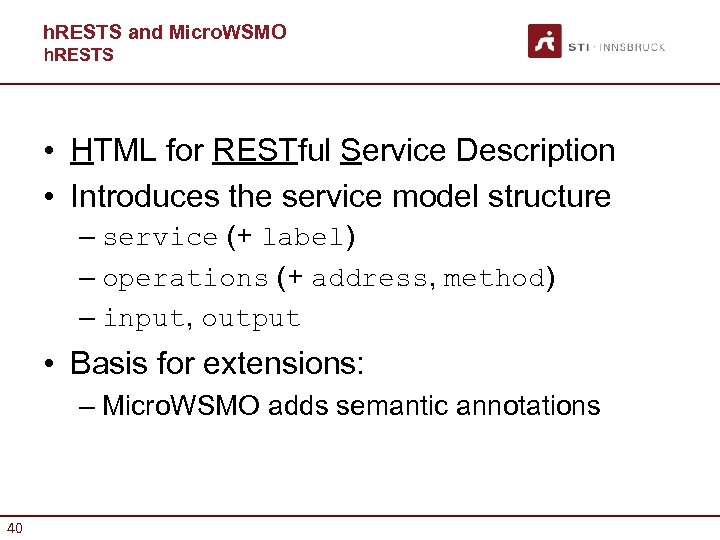 hRESTS and MicroWSMO
hRESTS

STI · INNSBRUCK

• HTML for RESTful Service Description
• Introduces the service model structure
– service (+ label)
– operations (+ address, method)
– input, output
• Basis for extensions:
– MicroWSMO adds semantic annotations

40